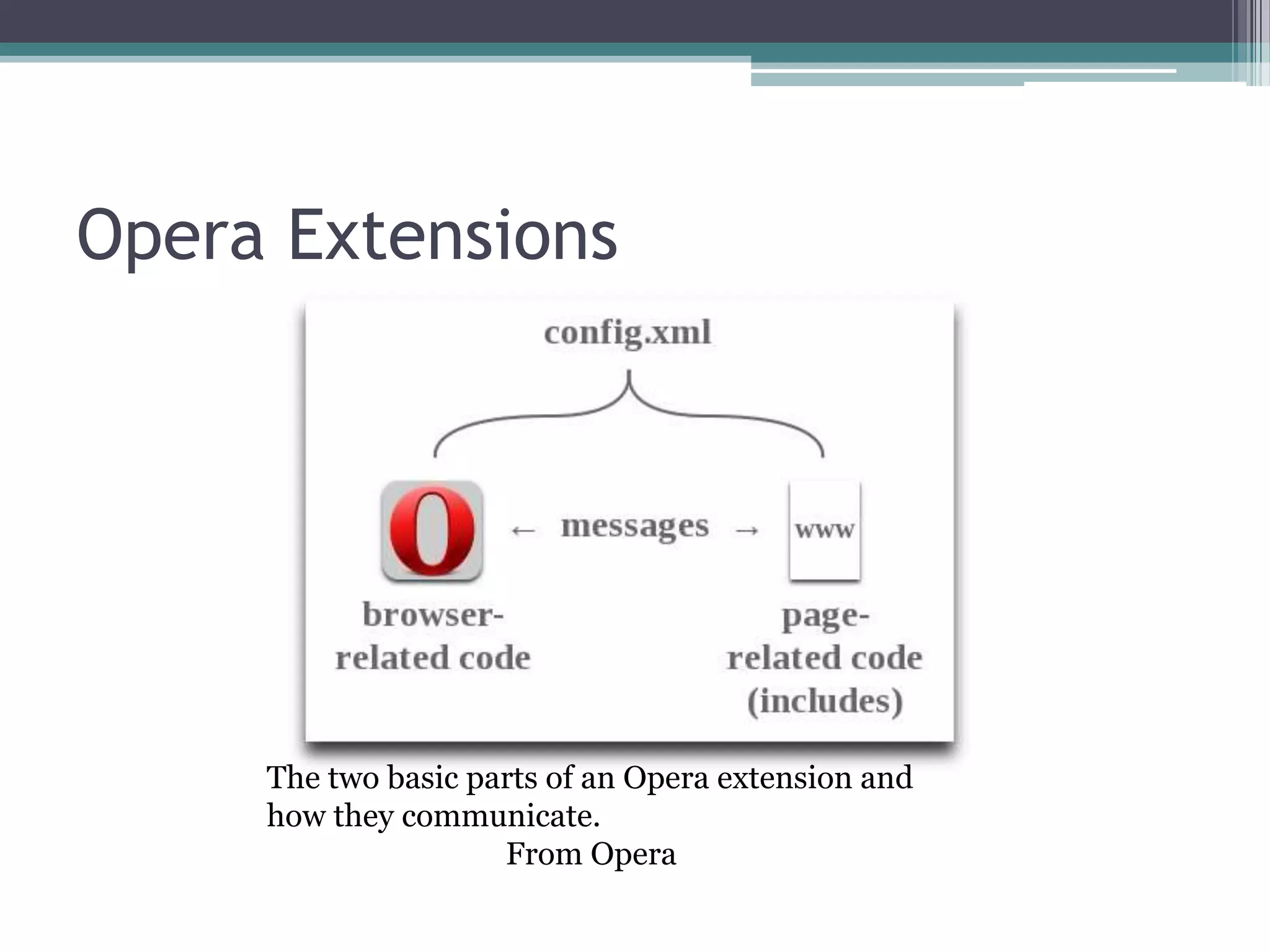 Opera Extensions

config.xml

← messages →

www

browser-related code

page-related code (includes)

The two basic parts of an Opera extension and how they communicate.

From Opera